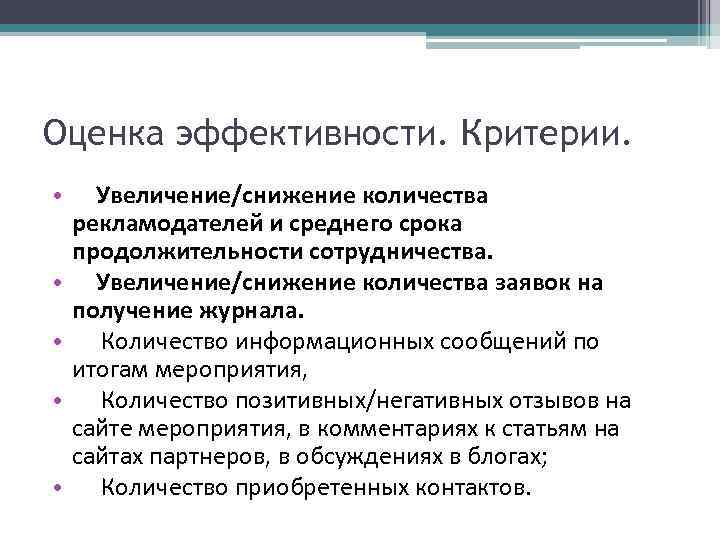 Оценка эффективности. Критерии.

• Увеличение/снижение количества рекламодателей и среднего срока продолжительности сотрудничества.
• Увеличение/снижение количества заявок на получение журнала.
• Количество информационных сообщений по итогам мероприятия,
• Количество позитивных/негативных отзывов на сайте мероприятия, в комментариях к статьям на сайтах партнеров, в обсуждениях в блогах;
• Количество приобретенных контактов.